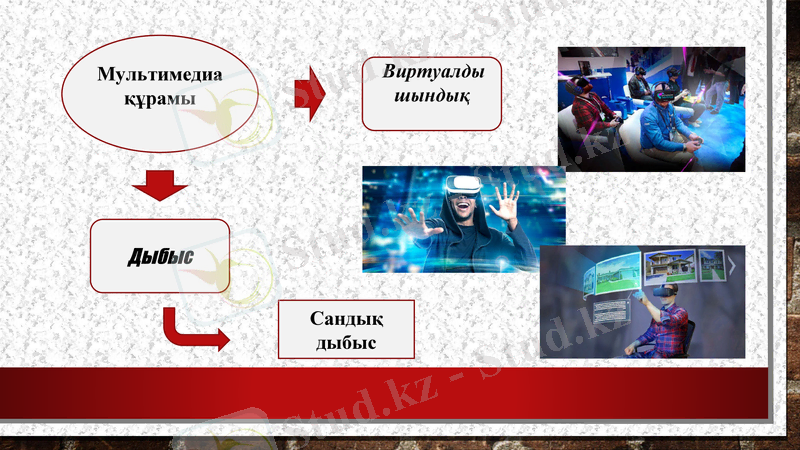 Мультимедиа құрамы

Виртуалды шындық

Дыбыс

Сандық дыбыс

Stud.kz - Stud.kz